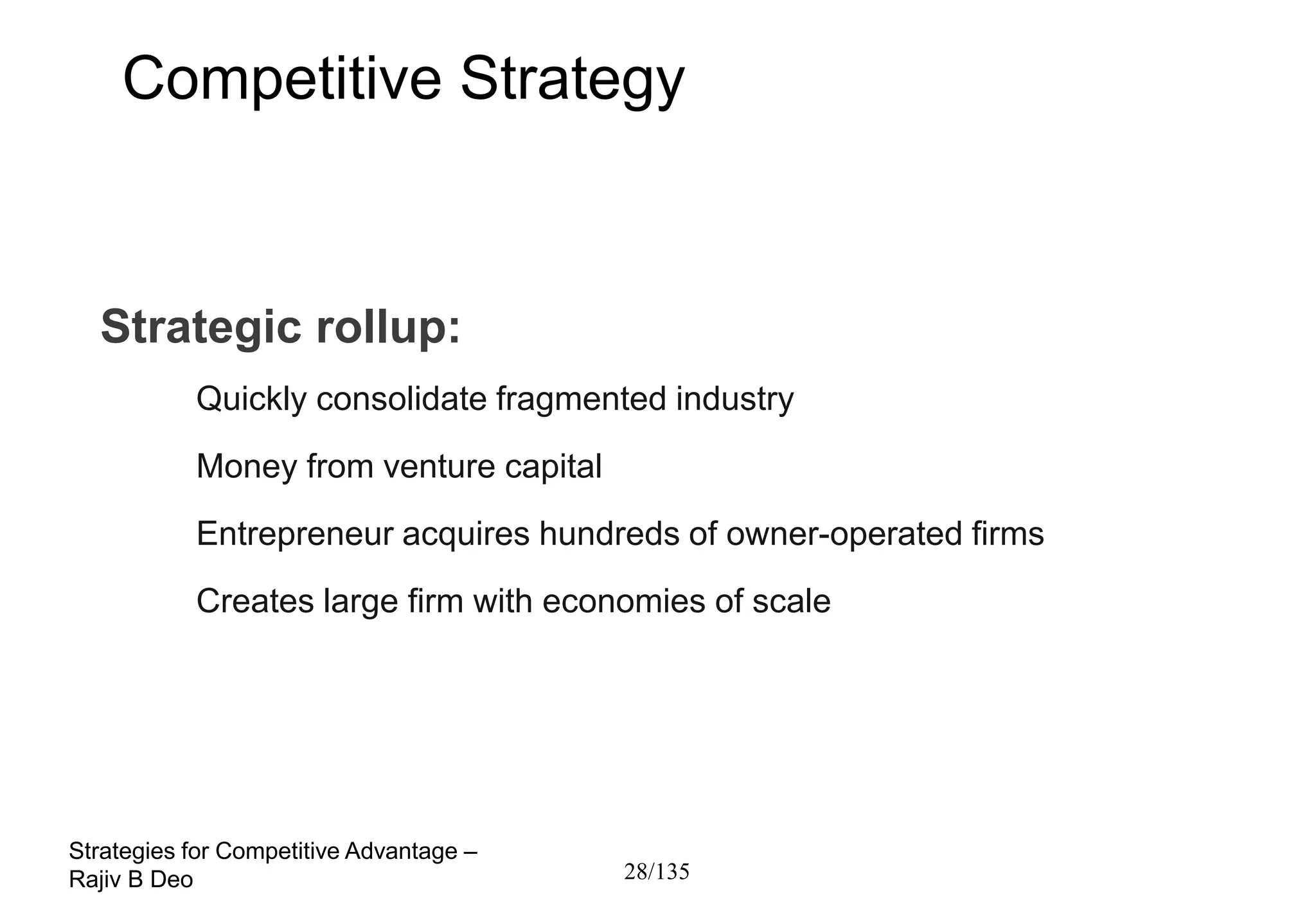 Competitive Strategy

Strategic rollup:

Quickly consolidate fragmented industry

Money from venture capital

Entrepreneur acquires hundreds of owner-operated firms

Creates large firm with economies of scale

Strategies for Competitive Advantage – Rajiv B Deo

28/135